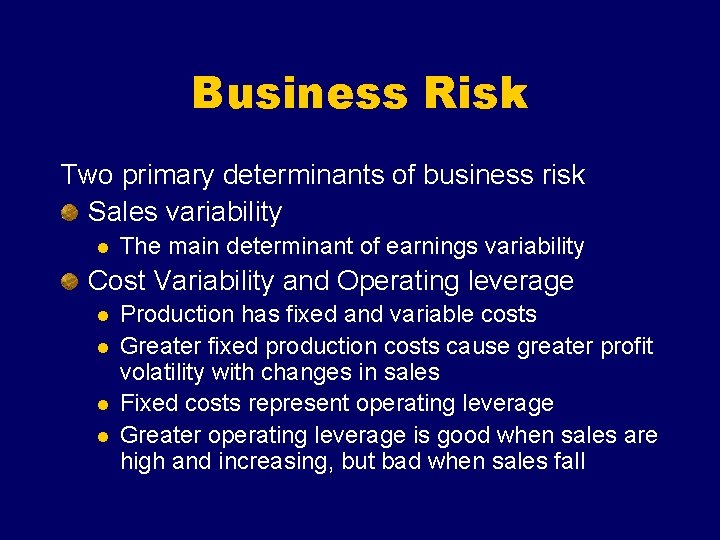 Business Risk

Two primary determinants of business risk

Sales variability

The main determinant of earnings variability

Cost Variability and Operating leverage

Production has fixed and variable costs

Greater fixed production costs cause greater profit volatility with changes in sales

Fixed costs represent operating leverage

Greater operating leverage is good when sales are high and increasing, but bad when sales fall